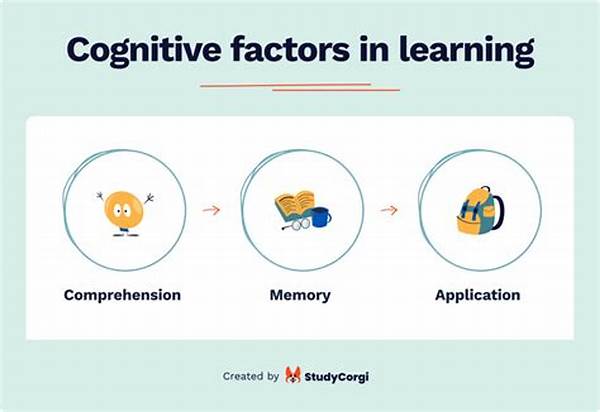 Cognitive factors in learning

Comprehension

Memory

Application

Created by StudyCorgi